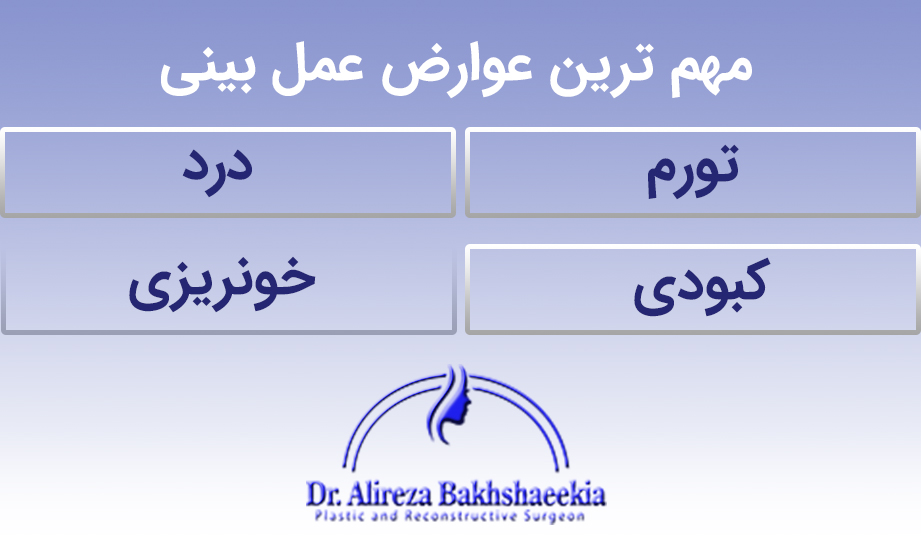 مهم ترین عوارض عمل بینی

تورم

درد

کبودی

خونریزی

Dr. Alireza Bakhshaeekia
Plastic and Reconstructive Surgeon